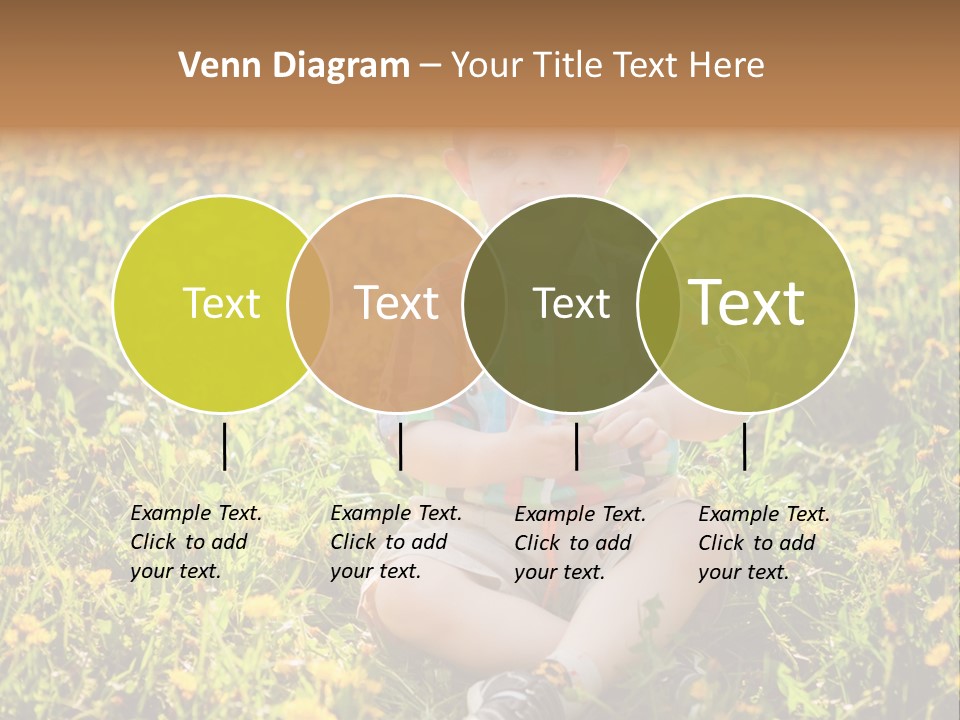 Venn Diagram – Your Title Text Here

Text

Text

Text

Text

Example Text. Click to add your text.

Example Text. Click to add your text.

Example Text. Click to add your text.

Example Text. Click to add your text.